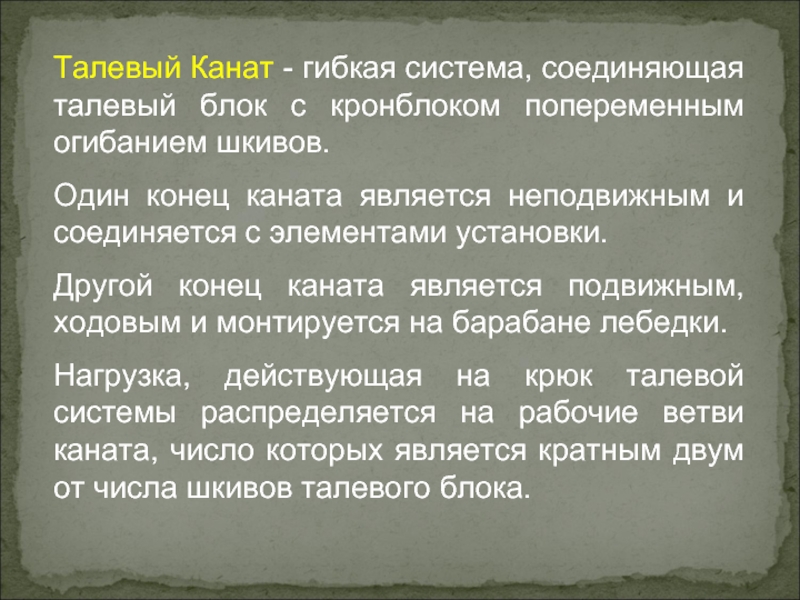 Талевый Канат - гибкая система, соединяющая талевый блок с кронблоком попеременным огибанием шкивов.

Один конец каната является неподвижным и соединяется с элементами установки.

Другой конец каната является подвижным, ходовым и монтируется на барабане лебедки.

Нагрузка, действующая на крюк талевой системы распределяется на рабочие ветви каната, число которых является кратным двум от числа шкивов талевого блока.